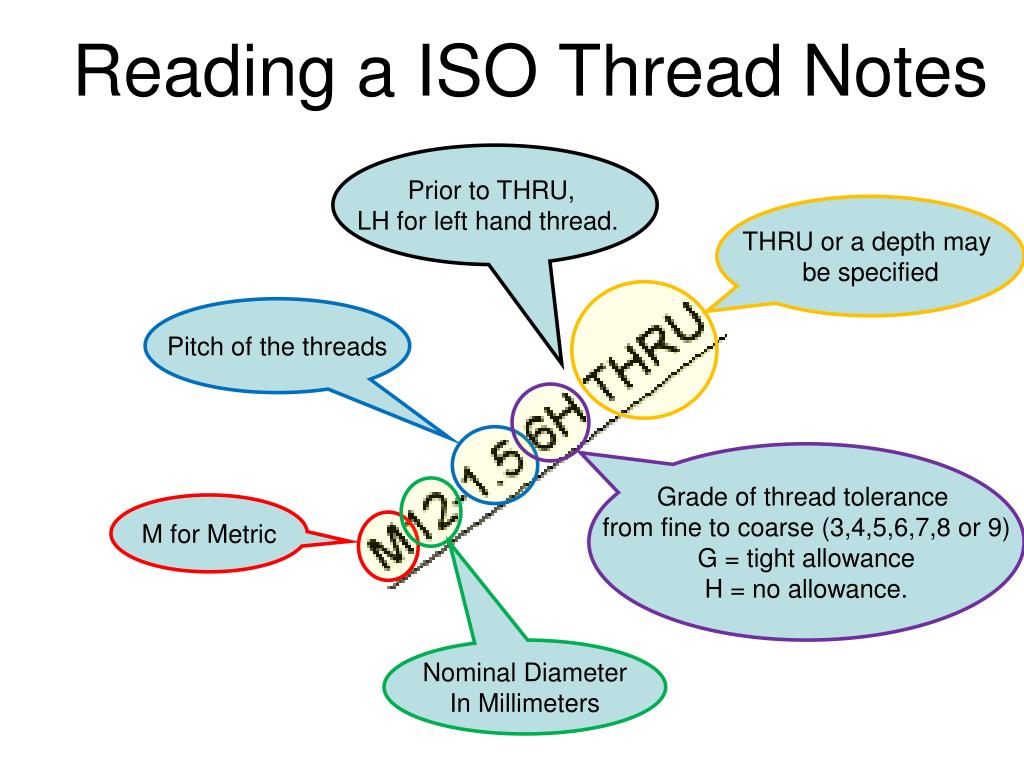 Reading a ISO Thread Notes

Prior to THRU,
LH for left hand thread.

THRU or a depth may be specified

Pitch of the threads

M12x1.5 6H THRU

Grade of thread tolerance from fine to coarse (3,4,5,6,7,8 or 9)
G = tight allowance
H = no allowance.

M for Metric

Nominal Diameter
In Millimeters